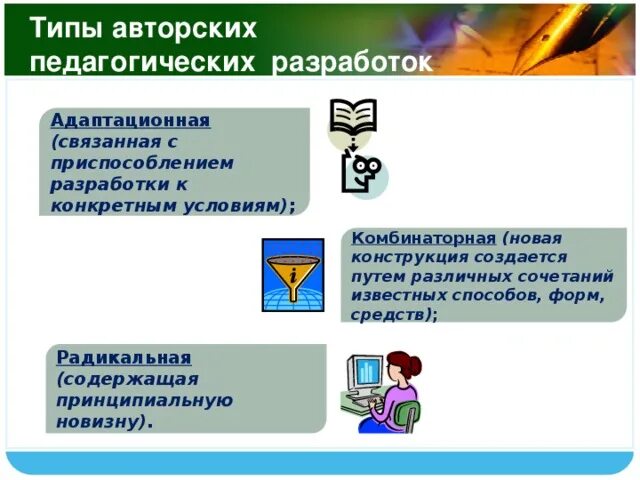 Типы авторских педагогических разработок

Адаптационная (связанная с приспособлением разработки к конкретным условиям);

i

Комбинаторная (новая конструкция создается путем различных сочетаний известных способов, форм, средств);

Радикальная (содержащая принципиальную новизну).